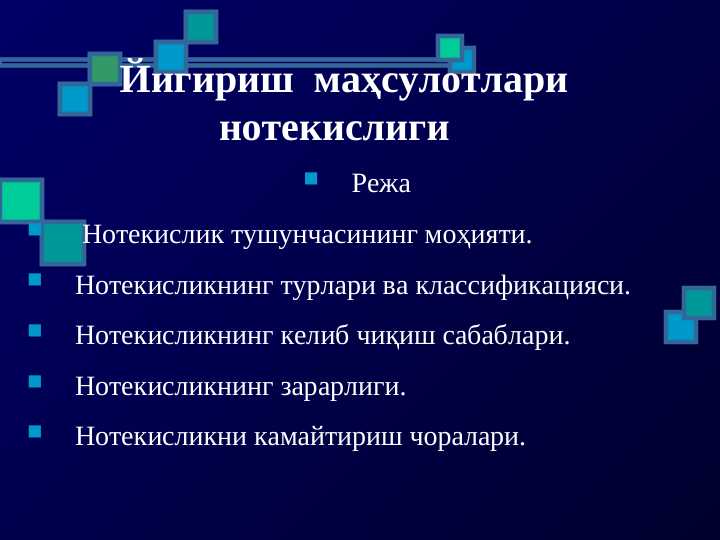 Йигириш маҳсулотлари нотекислиги

Режа

Нотекислик тушунчасининг моҳияти.

Нотекисликнинг турлари ва классификацияси.

Нотекисликнинг келиб чиқиш сабаблари.

Нотекисликнинг зарарлиги.

Нотекисликни камайтириш чоралари.